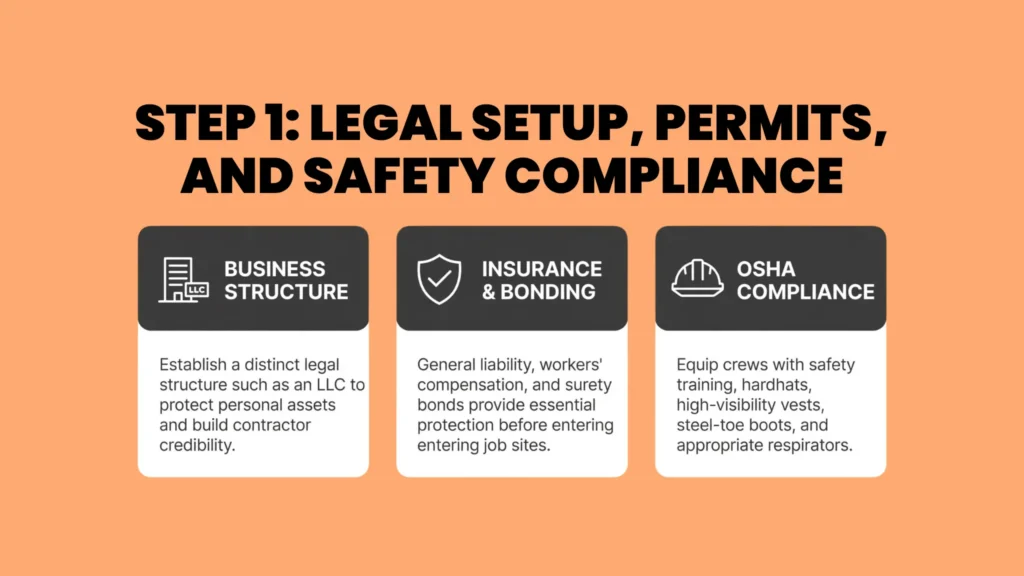 STEP 1: LEGAL SETUP, PERMITS, AND SAFETY COMPLIANCE

LLC

BUSINESS STRUCTURE

Establish a distinct legal structure such as an LLC to protect personal assets and build contractor credibility.

INSURANCE & BONDING

General liability, workers' compensation, and surety bonds provide essential protection before entering entering job sites.

OSHA COMPLIANCE

Equip crews with safety training, hardhats, high-visibility vests, steel-toe boots, and appropriate respirators.